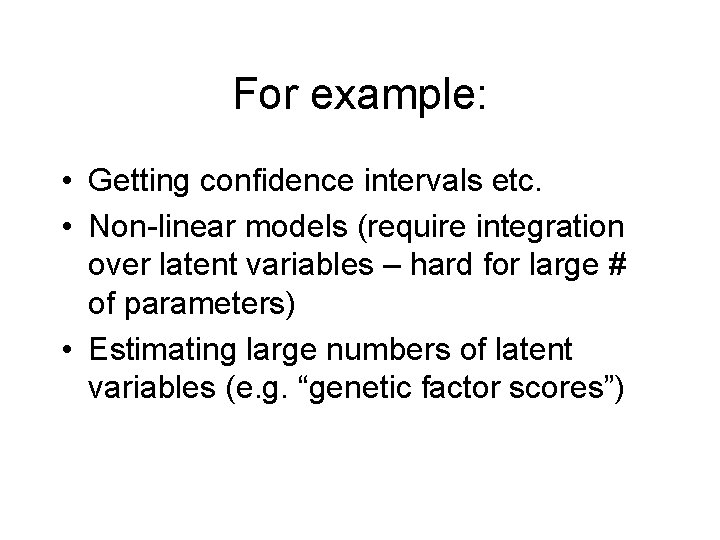 For example:

• Getting confidence intervals etc.
• Non-linear models (require integration over latent variables – hard for large # of parameters)
• Estimating large numbers of latent variables (e.g. “genetic factor scores”)